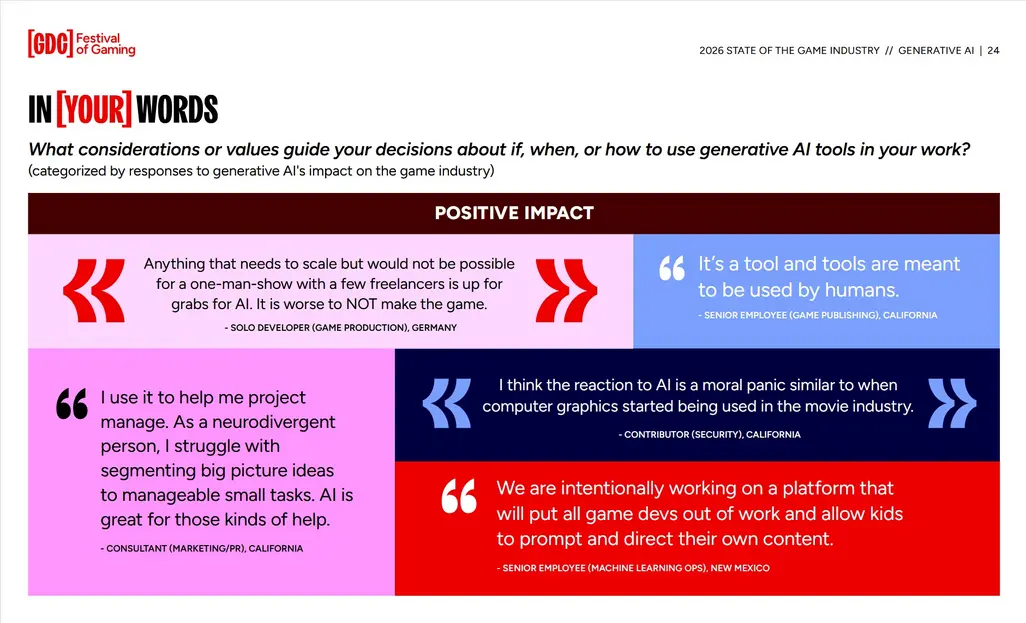 [GDC] Festival of Gaming

2026 STATE OF THE GAME INDUSTRY // GENERATIVE AI | 24

IN [YOUR] WORDS

What considerations or values guide your decisions about if, when, or how to use generative AI tools in your work?
(categorized by responses to generative AI's impact on the game industry)

POSITIVE IMPACT

Anything that needs to scale but would not be possible for a one-man-show with a few freelancers is up for grabs for AI. It is worse to NOT make the game.
- SOLO DEVELOPER (GAME PRODUCTION), GERMANY

It's a tool and tools are meant to be used by humans.
- SENIOR EMPLOYEE (GAME PUBLISHING), CALIFORNIA

I use it to help me project manage. As a neurodivergent person, I struggle with segmenting big picture ideas to manageable small tasks. AI is great for those kinds of help.
- CONSULTANT (MARKETING/PR), CALIFORNIA

I think the reaction to AI is a moral panic similar to when computer graphics started being used in the movie industry.
- CONTRIBUTOR (SECURITY), CALIFORNIA

We are intentionally working on a platform that will put all game devs out of work and allow kids to prompt and direct their own content.
- SENIOR EMPLOYEE (MACHINE LEARNING OPS), NEW MEXICO